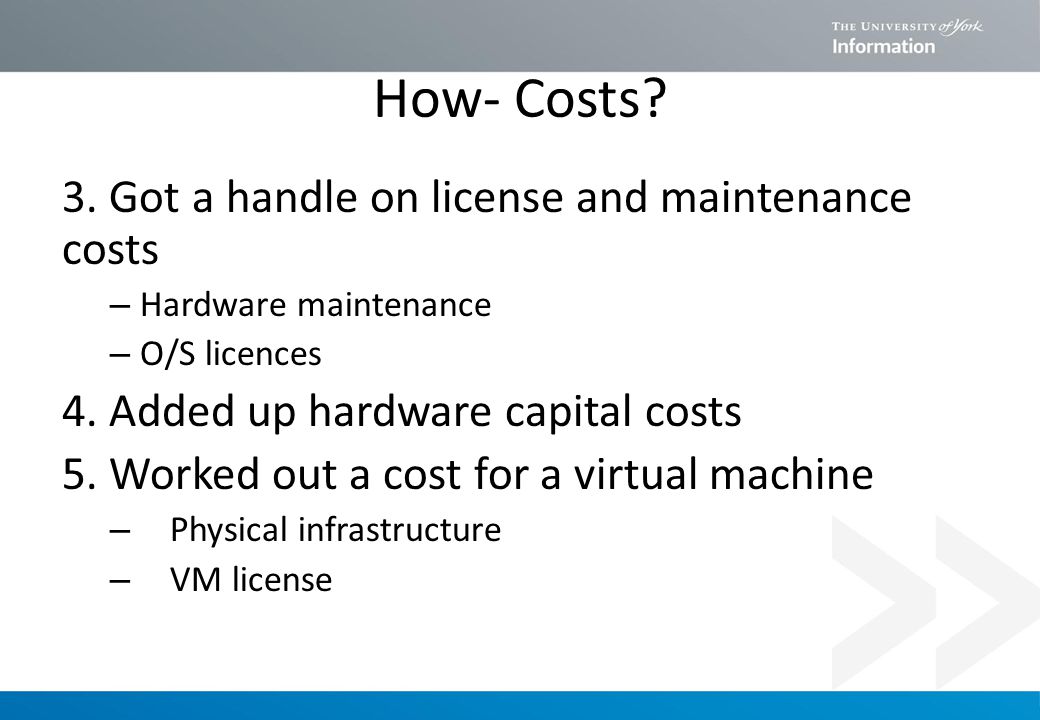 THE UNIVERSITY of York
Information

How- Costs?

3. Got a handle on license and maintenance costs

– Hardware maintenance

– O/S licences

4. Added up hardware capital costs

5. Worked out a cost for a virtual machine

– Physical infrastructure

– VM license